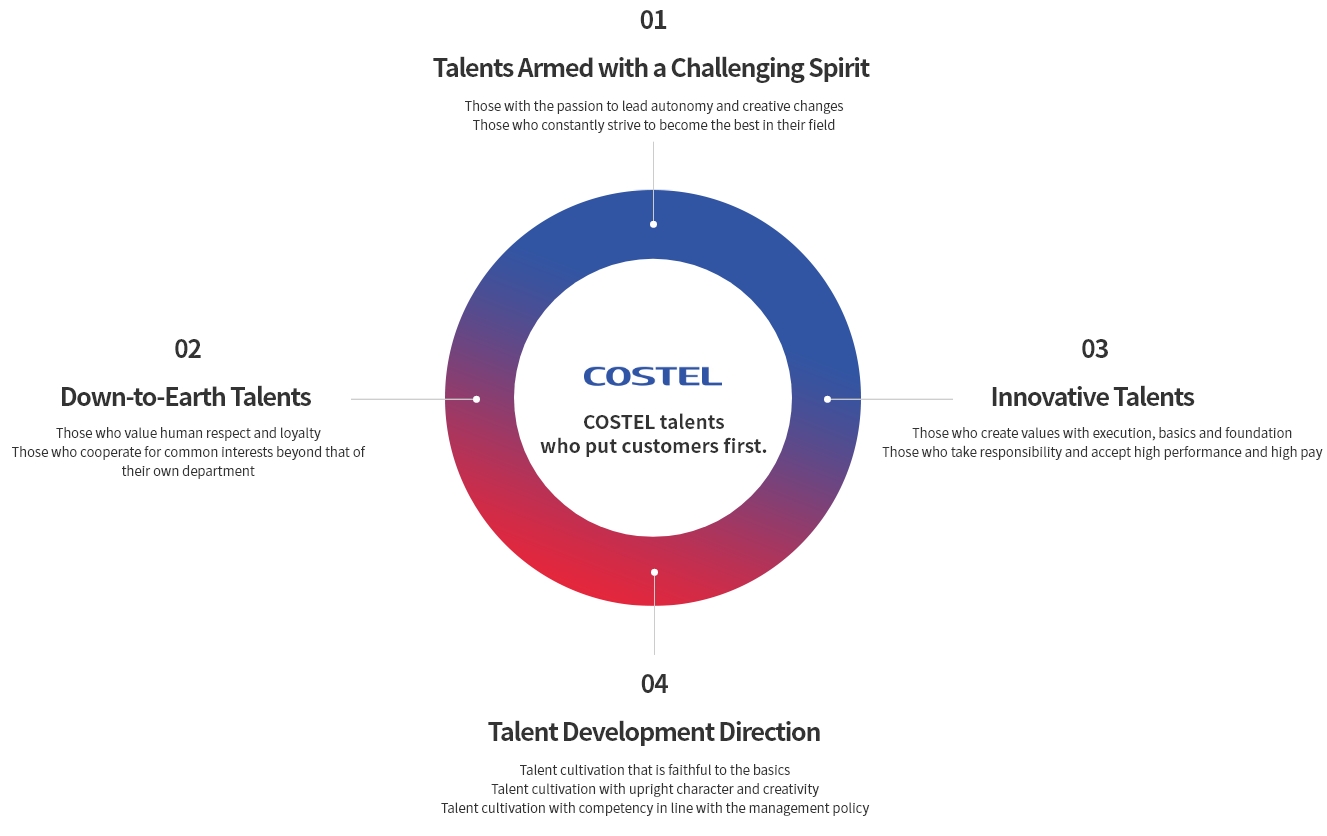 01

Talents Armed with a Challenging Spirit

Those with the passion to lead autonomy and creative changes
Those who constantly strive to become the best in their field

02

Down-to-Earth Talents

Those who value human respect and loyalty
Those who cooperate for common interests beyond that of their own department

COSTEL

COSTEL talents
who put customers first.

03

Innovative Talents

Those who create values with execution, basics and foundation
Those who take responsibility and accept high performance and high pay

04

Talent Development Direction

Talent cultivation that is faithful to the basics
Talent cultivation with upright character and creativity
Talent cultivation with competency in line with the management policy